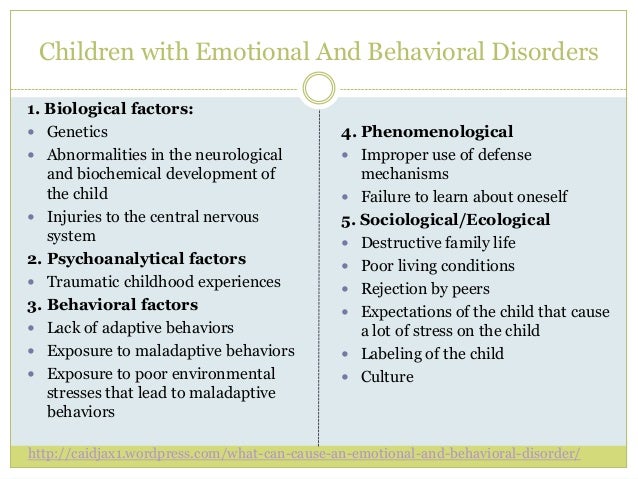 Children with Emotional And Behavioral Disorders

1. Biological factors:
- Genetics
- Abnormalities in the neurological and biochemical development of the child
- Injuries to the central nervous system

2. Psychoanalytical factors
- Traumatic childhood experiences

3. Behavioral factors
- Lack of adaptive behaviors
- Exposure to maladaptive behaviors
- Exposure to poor environmental stresses that lead to maladaptive behaviors

4. Phenomenological
- Improper use of defense mechanisms
- Failure to learn about oneself

5. Sociological/Ecological
- Destructive family life
- Poor living conditions
- Rejection by peers
- Expectations of the child that cause a lot of stress on the child
- Labeling of the child
- Culture

http://caidjax1.wordpress.com/what-can-cause-an-emotional-and-behavioral-disorder/